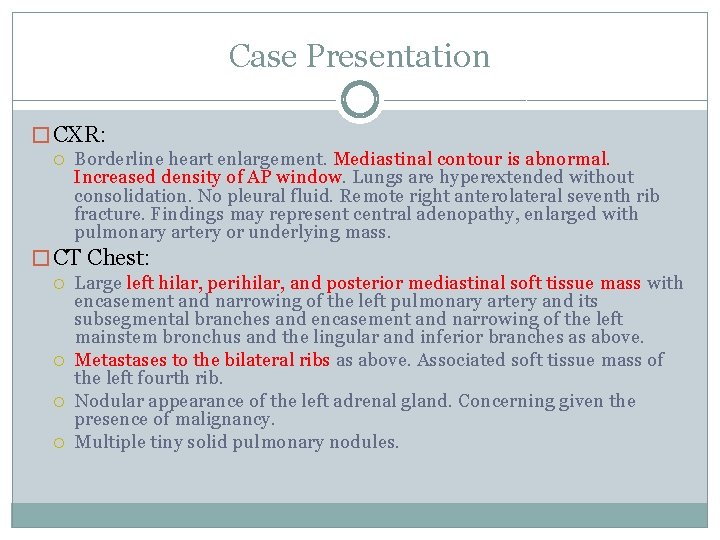 Case Presentation

CXR:

Borderline heart enlargement. Mediastinal contour is abnormal. Increased density of AP window. Lungs are hyperextended without consolidation. No pleural fluid. Remote right anterolateral seventh rib fracture. Findings may represent central adenopathy, enlarged with pulmonary artery or underlying mass.

CT Chest:

Large left hilar, perihilar, and posterior mediastinal soft tissue mass with encasement and narrowing of the left pulmonary artery and its subsegmental branches and encasement and narrowing of the left mainstem bronchus and the lingular and inferior branches as above.

Metastases to the bilateral ribs as above. Associated soft tissue mass of the left fourth rib.

Nodular appearance of the left adrenal gland. Concerning given the presence of malignancy.

Multiple tiny solid pulmonary nodules.